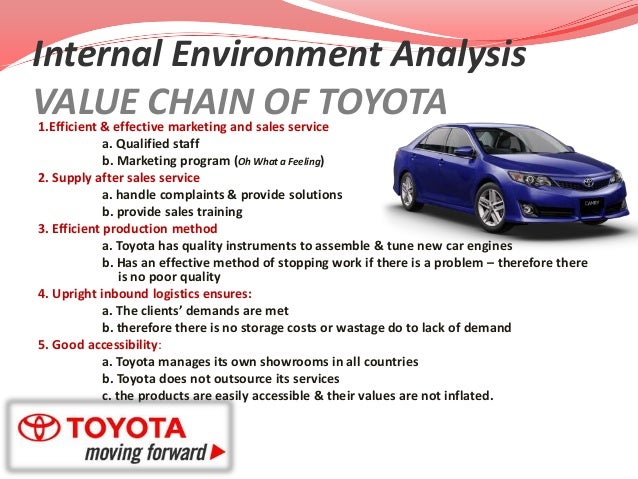 Internal Environment Analysis
VALUE CHAIN OF TOYOTA

1.Efficient & effective marketing and sales service
a. Qualified staff
b. Marketing program (Oh What a Feeling)

2. Supply after sales service
a. handle complaints & provide solutions
b. provide sales training

3. Efficient production method
a. Toyota has quality instruments to assemble & tune new car engines
b. Has an effective method of stopping work if there is a problem – therefore there is no poor quality

4. Upright inbound logistics ensures:
a. The clients' demands are met
b. therefore there is no storage costs or wastage do to lack of demand

5. Good accessibility:
a. Toyota manages its own showrooms in all countries
b. Toyota does not outsource its services
c. the products are easily accessible & their values are not inflated.

CAMRY

TOYOTA
moving forward